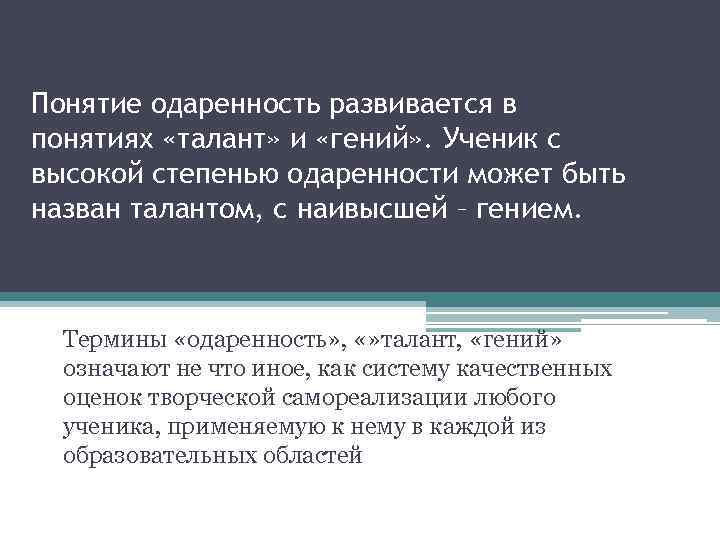 Понятие одаренность развивается в понятиях «талант» и «гений». Ученик с высокой степенью одаренности может быть назван талантом, с наивысшей – гением.

Термины «одаренность», «»талант, «гений» означают не что иное, как систему качественных оценок творческой самореализации любого ученика, применяемую к нему в каждой из образовательных областей